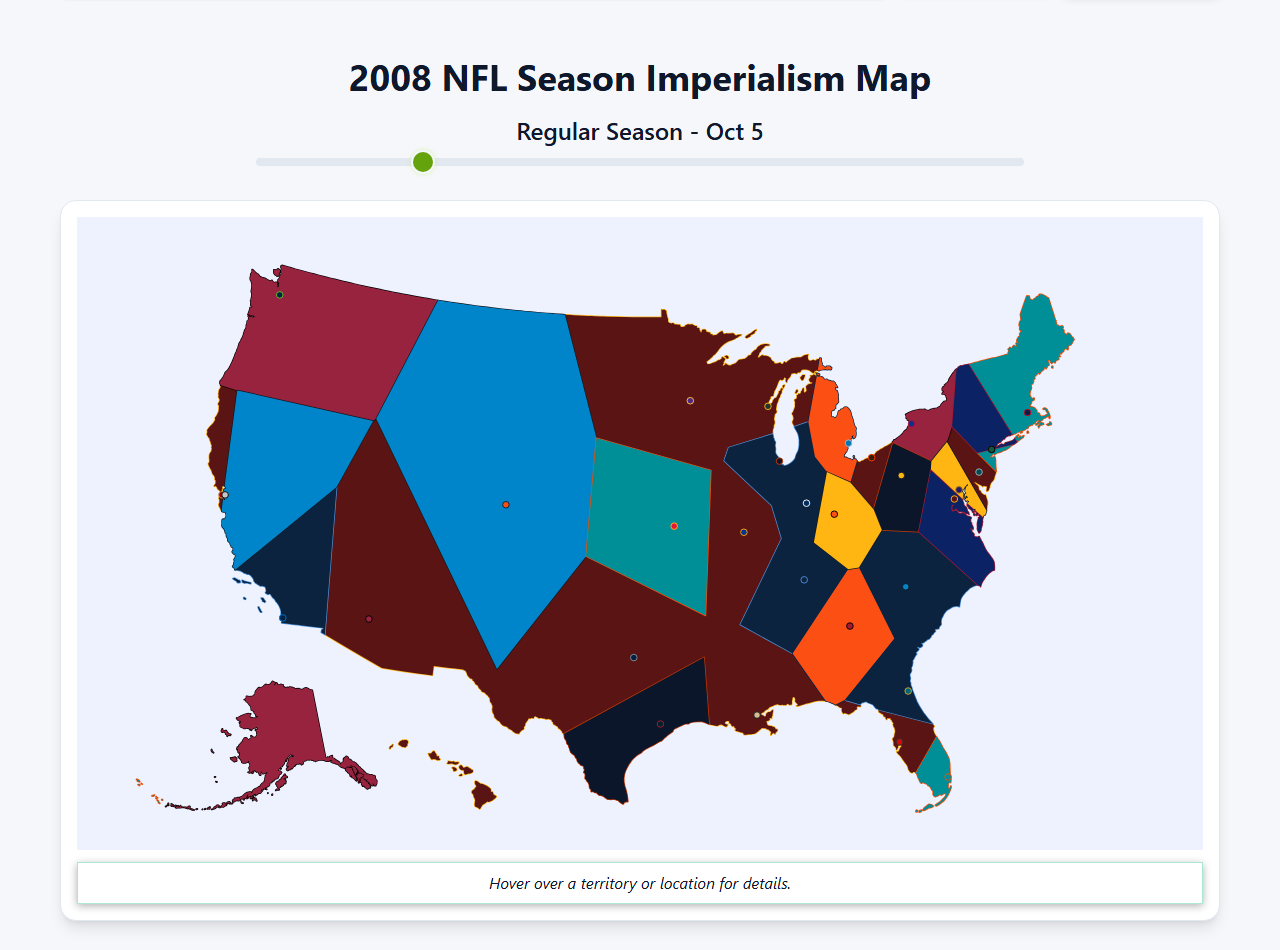 2008 NFL Season Imperialism Map

Regular Season - Oct 5

Hover over a territory or location for details.